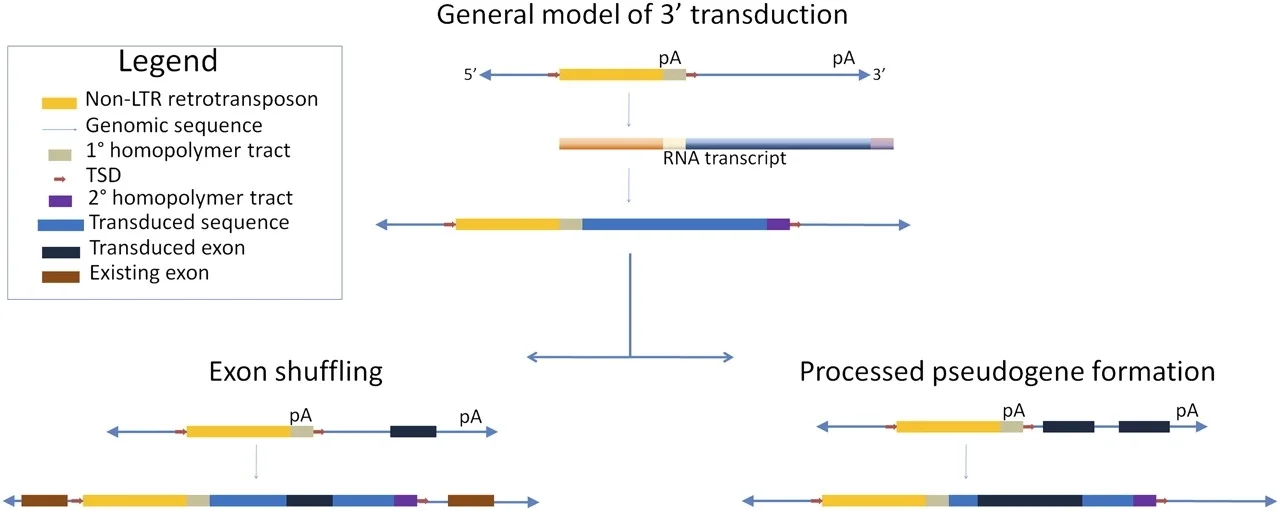 General model of 3' transduction

Legend
Non-LTR retrotransposon
Genomic sequence
1° homopolymer tract
TSD
2° homopolymer tract
Transduced sequence
Transduced exon
Existing exon

5' pA pA 3'

RNA transcript

Exon shuffling

pA pA

Processed pseudogene formation

pA pA